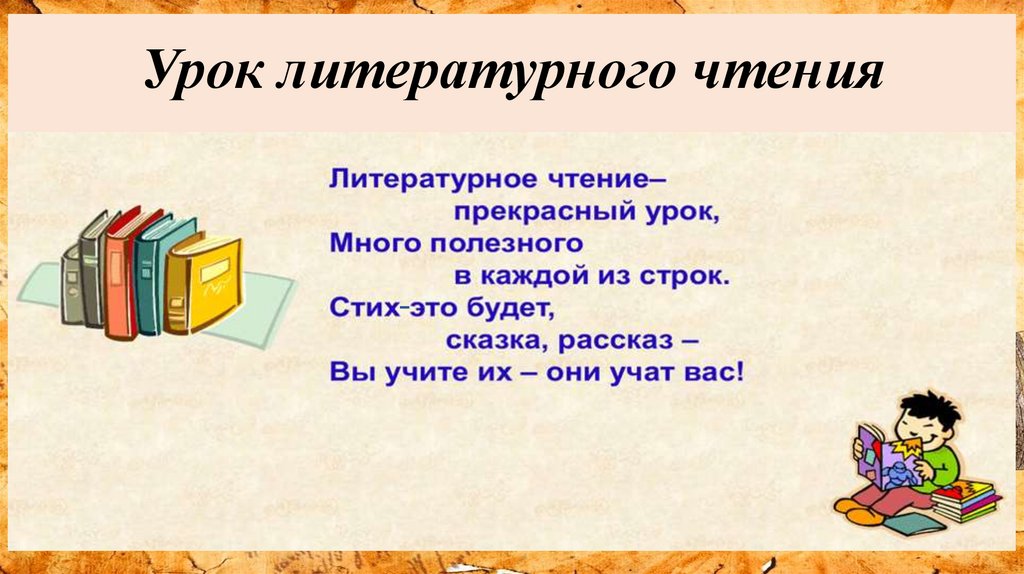 Урок литературного чтения

Литературное чтение–
прекрасный урок,
Много полезного
в каждой из строк.
Стих-это будет,
сказка, рассказ –
Вы учите их – они учат вас!